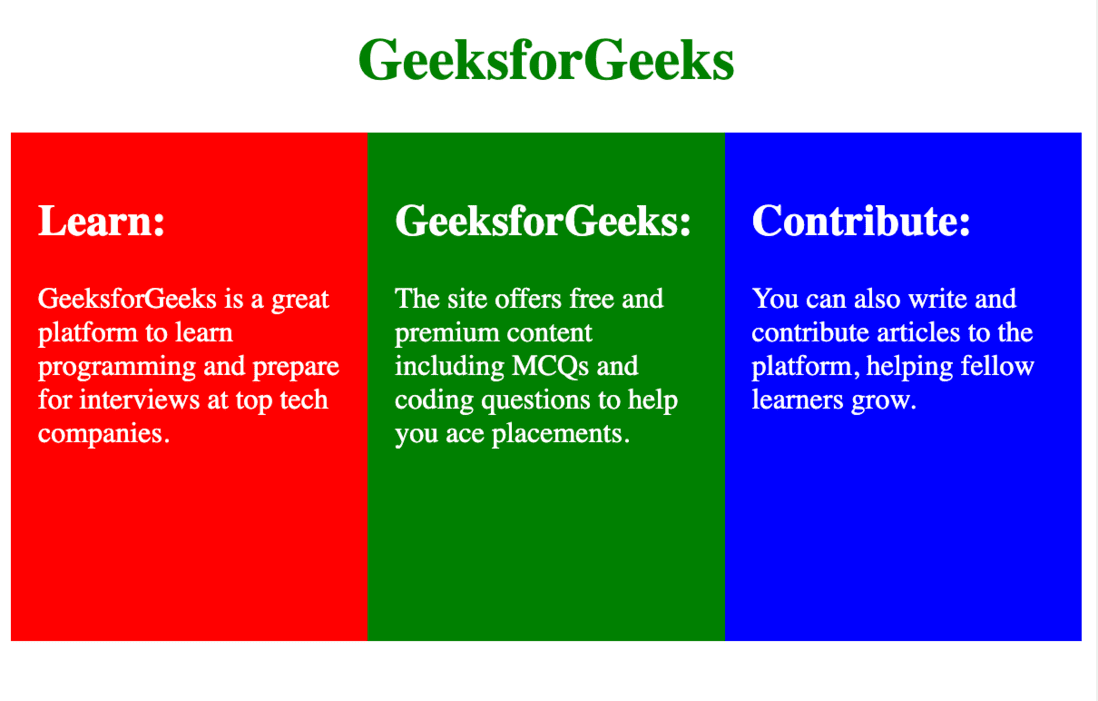 GeeksforGeeks

Learn:

GeeksforGeeks is a great platform to learn programming and prepare for interviews at top tech companies.

GeeksforGeeks:

The site offers free and premium content including MCQs and coding questions to help you ace placements.

Contribute:

You can also write and contribute articles to the platform, helping fellow learners grow.